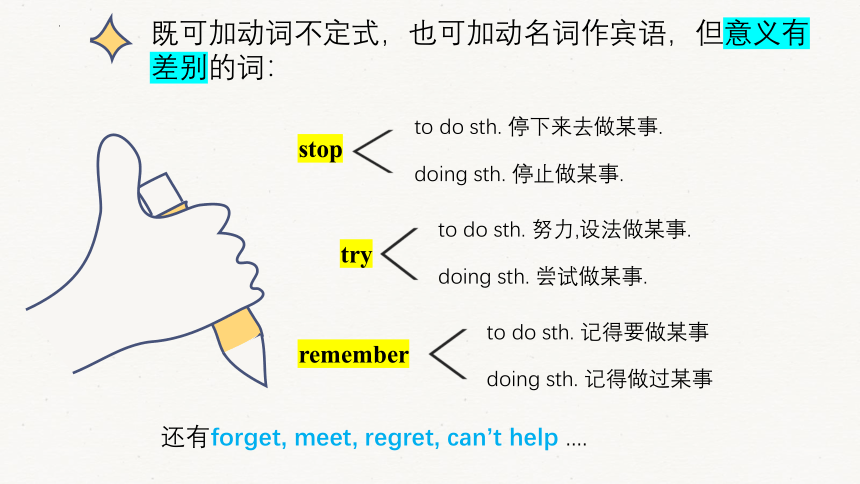 既可加动词不定式，也可加动名词作宾语，但意义有差别的词：

stop
to do sth. 停下来去做某事.
doing sth. 停止做某事.

try
to do sth. 努力,设法做某事.
doing sth. 尝试做某事.

remember
to do sth. 记得要做某事
doing sth. 记得做过某事

还有forget, meet, regret, can't help ....